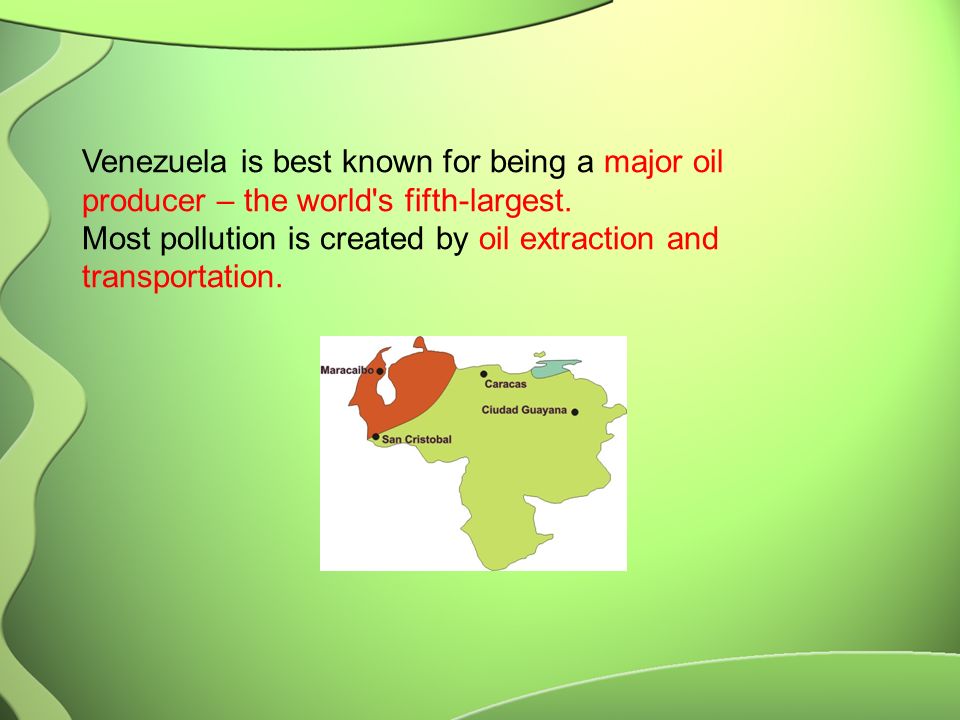 Venezuela is best known for being a major oil producer – the world's fifth-largest.
Most pollution is created by oil extraction and transportation.

Maracaibo
Caracas
Ciudad Guayana
San Cristobal